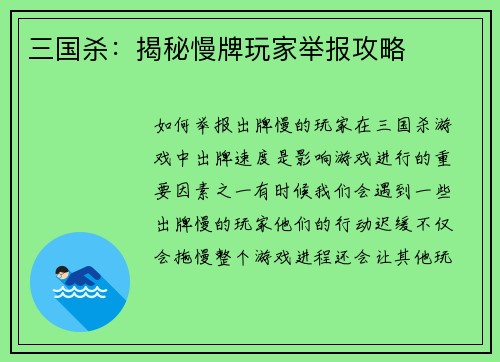 三国杀：揭秘慢牌玩家举报攻略

如何举报出牌慢的玩家在三国杀游戏中出牌速度是影响游戏进行的重要因素之一有时候我们会遇到一些出牌慢的玩家他们的行动迟缓不仅会拖慢整个游戏进程还会让其他玩